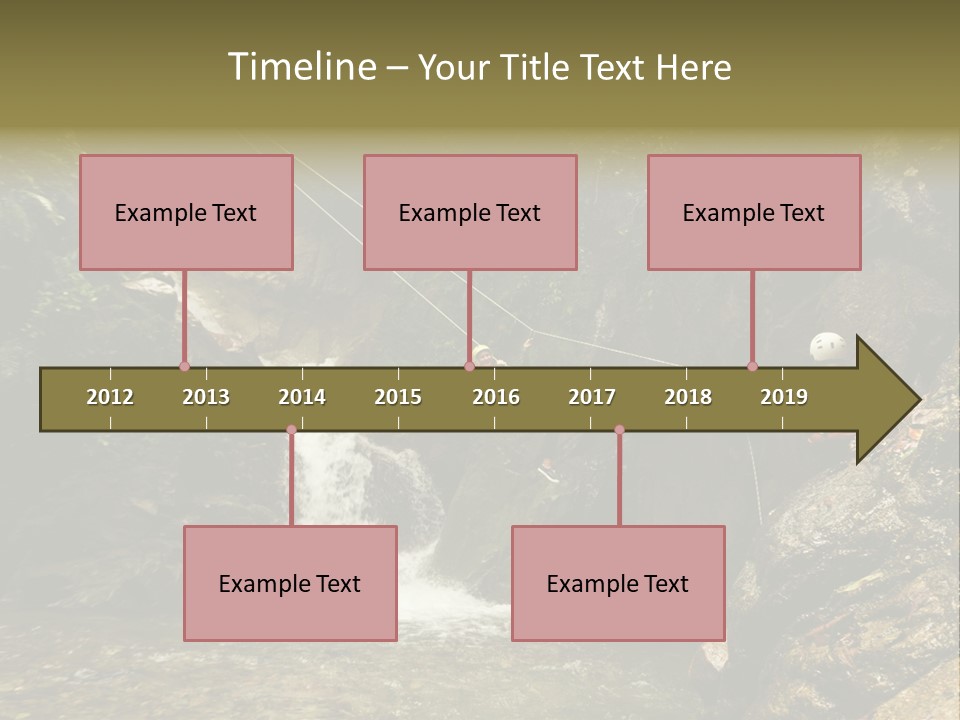 Timeline – Your Title Text Here

Example Text

Example Text

Example Text

2012
2013
2014
2015
2016
2017
2018
2019

Example Text

Example Text